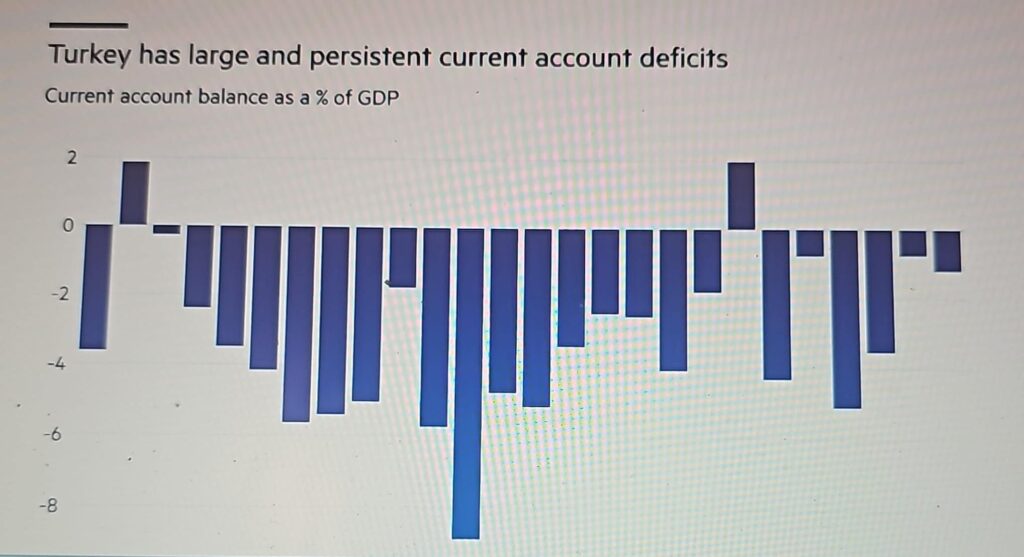 Turkey has large and persistent current account deficits

Current account balance as a % of GDP

2

0

-2

-4

-6

-8